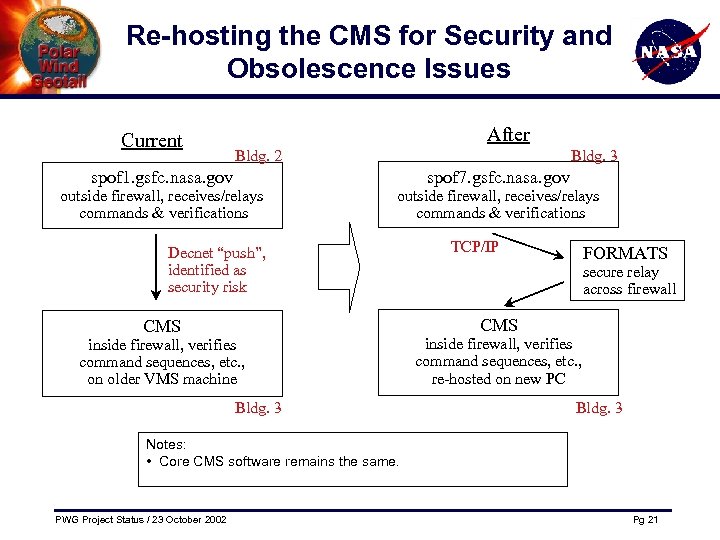 Polar
Wind
Geotail

Re-hosting the CMS for Security and Obsolescence Issues

NASA

Current

Bldg. 2

spof1.gsfc.nasa.gov
outside firewall, receives/relays commands & verifications

Decnet "push", identified as security risk

CMS
inside firewall, verifies command sequences, etc., on older VMS machine

Bldg. 3

After

Bldg. 3

spof7.gsfc.nasa.gov
outside firewall, receives/relays commands & verifications

TCP/IP

FORMATS
secure relay across firewall

CMS
inside firewall, verifies command sequences, etc., re-hosted on new PC

Bldg. 3

Notes:
• Core CMS software remains the same.

PWG Project Status / 23 October 2002

Pg 21